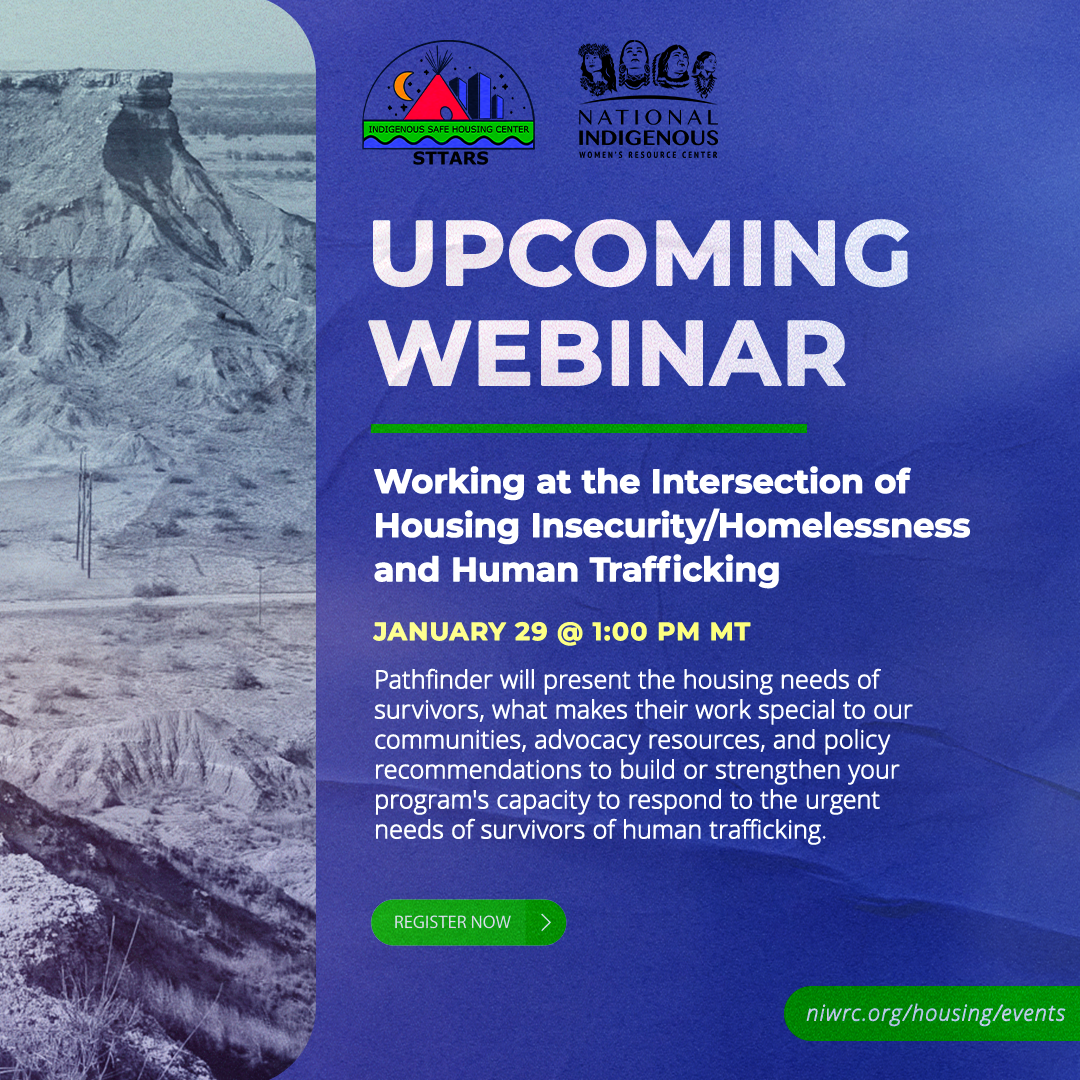 INDIGENOUS SAFE HOUSING CENTER
STTARS

NATIONAL INDIGENOUS
WOMEN'S RESOURCE CENTER

UPCOMING WEBINAR

Working at the Intersection of Housing Insecurity/Homelessness and Human Trafficking

JANUARY 29 @ 1:00 PM MT

Pathfinder will present the housing needs of survivors, what makes their work special to our communities, advocacy resources, and policy recommendations to build or strengthen your program's capacity to respond to the urgent needs of survivors of human trafficking.

REGISTER NOW

niwrc.org/housing/events